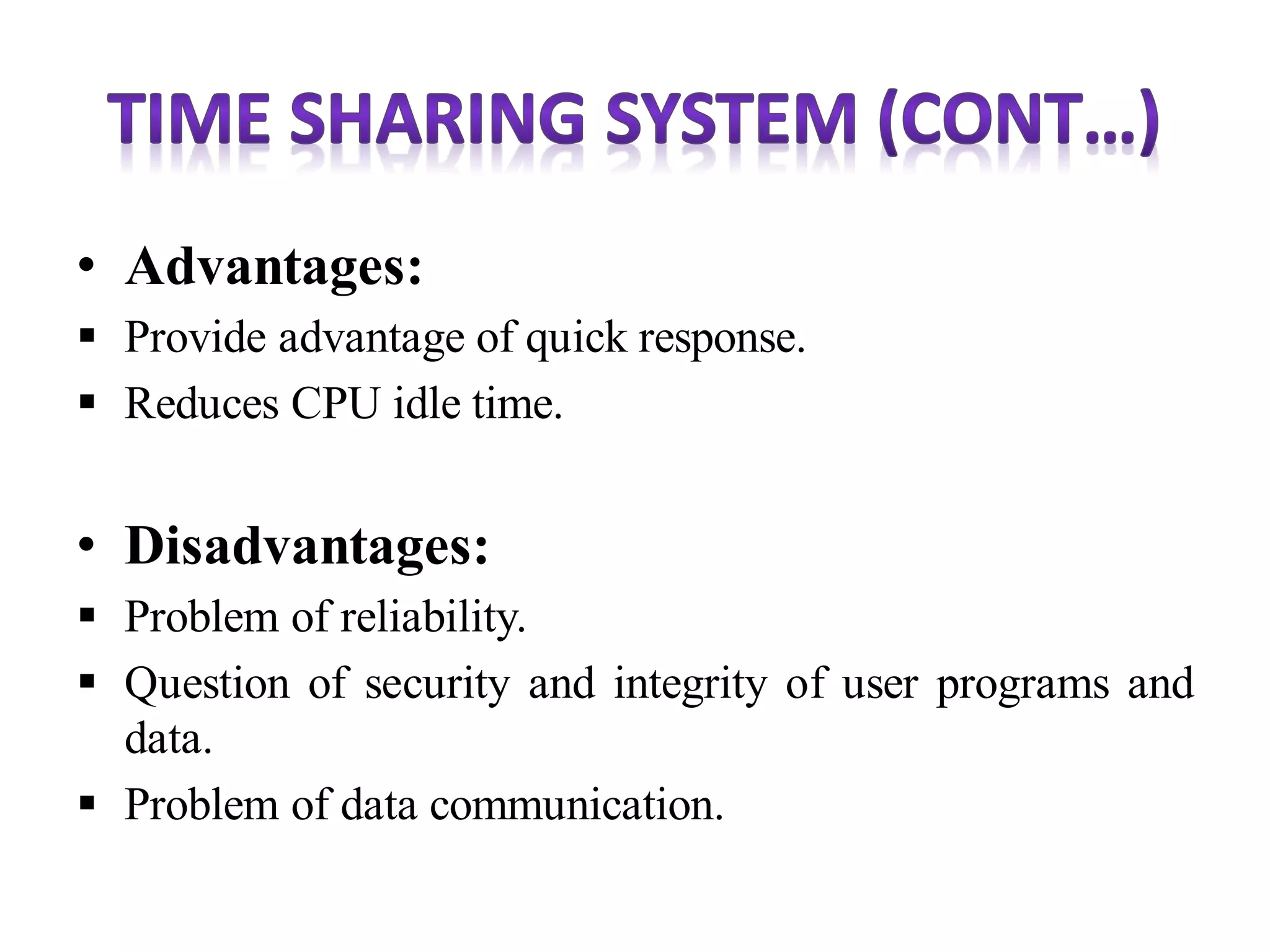 TIME SHARING SYSTEM (CONT…)

• Advantages:
▪ Provide advantage of quick response.
▪ Reduces CPU idle time.

• Disadvantages:
▪ Problem of reliability.
▪ Question of security and integrity of user programs and data.
▪ Problem of data communication.